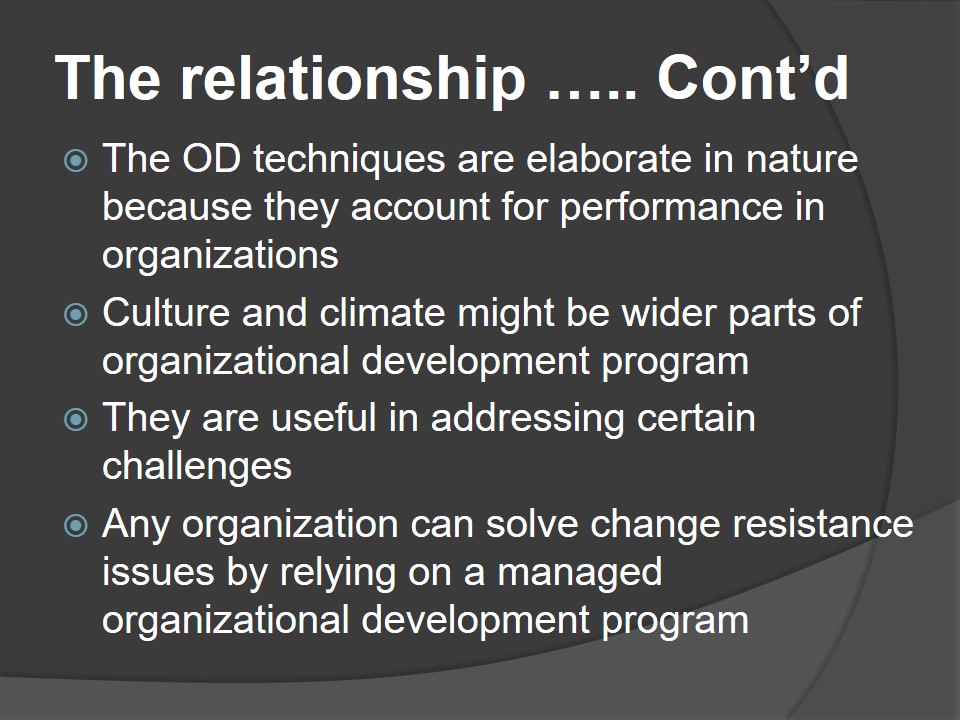 The relationship ….. Cont’d

The OD techniques are elaborate in nature because they account for performance in organizations

Culture and climate might be wider parts of organizational development program

They are useful in addressing certain challenges

Any organization can solve change resistance issues by relying on a managed organizational development program